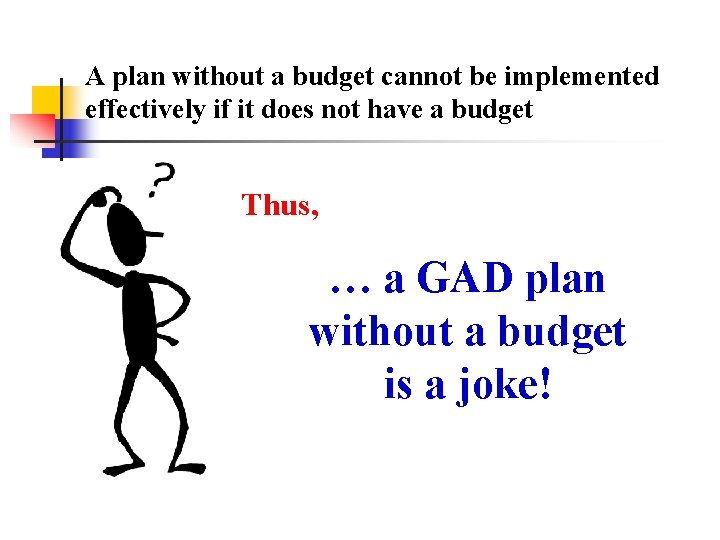 A plan without a budget cannot be implemented effectively if it does not have a budget

?

Thus,

… a GAD plan without a budget is a joke!